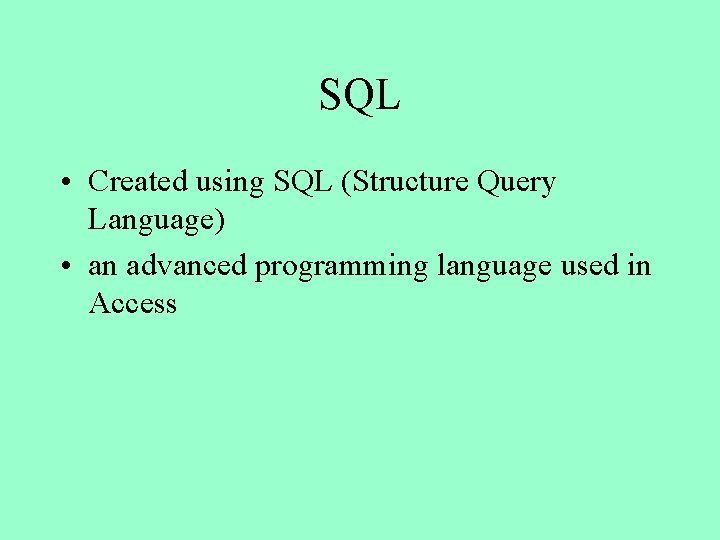 SQL

• Created using SQL (Structure Query Language)
• an advanced programming language used in Access